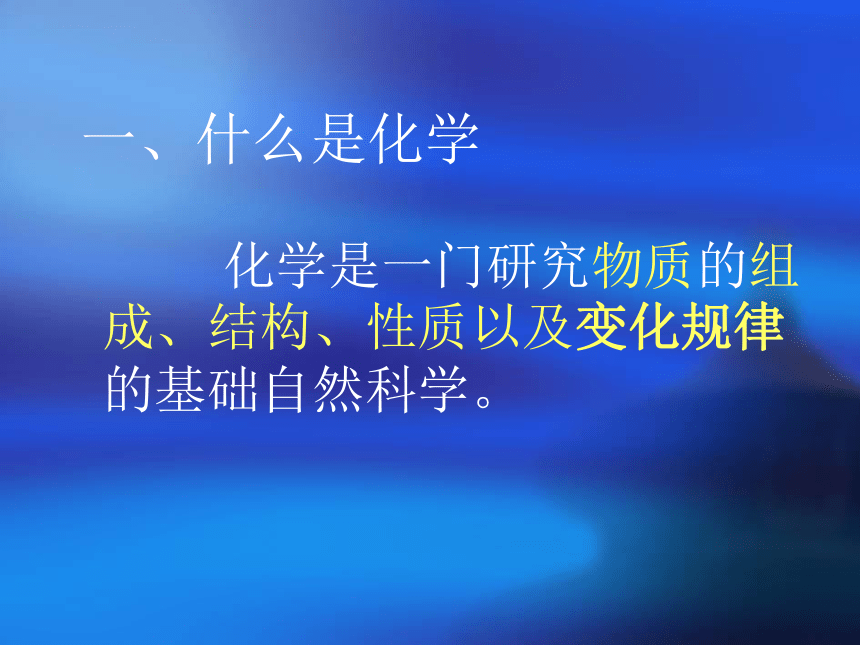 一、什么是化学

化学是一门研究物质的组成、结构、性质以及变化规律的基础自然科学。